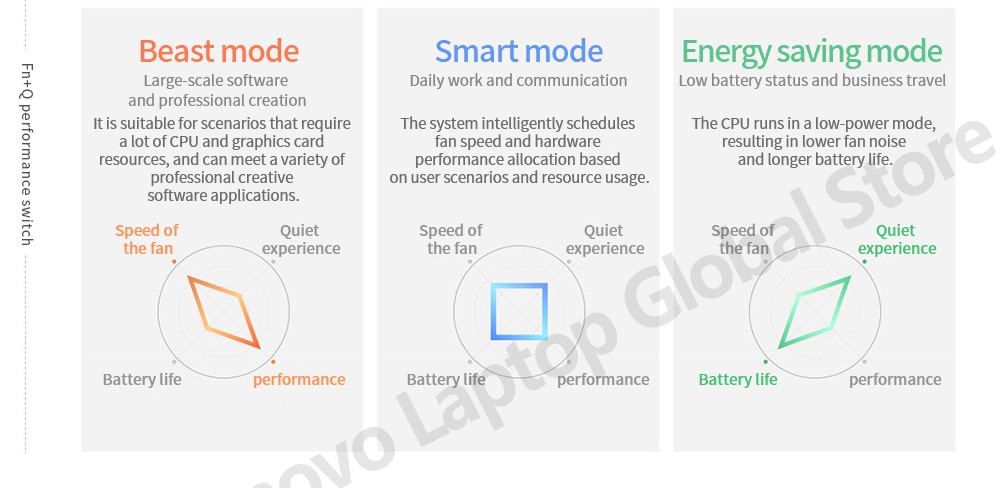 Fn+Q performance switch

Beast mode
Large-scale software and professional creation
It is suitable for scenarios that require a lot of CPU and graphics card resources, and can meet a variety of professional creative software applications.

Speed of the fan
Quiet experience
Battery life
performance

Smart mode
Daily work and communication
The system intelligently schedules fan speed and hardware performance allocation based on user scenarios and resource usage.

Speed of the fan
Quiet experience
Battery life
performance

Energy saving mode
Low battery status and business travel
The CPU runs in a low-power mode, resulting in lower fan noise and longer battery life.

Speed of the fan
Quiet experience
Battery life
performance

novo Laptop Global Store